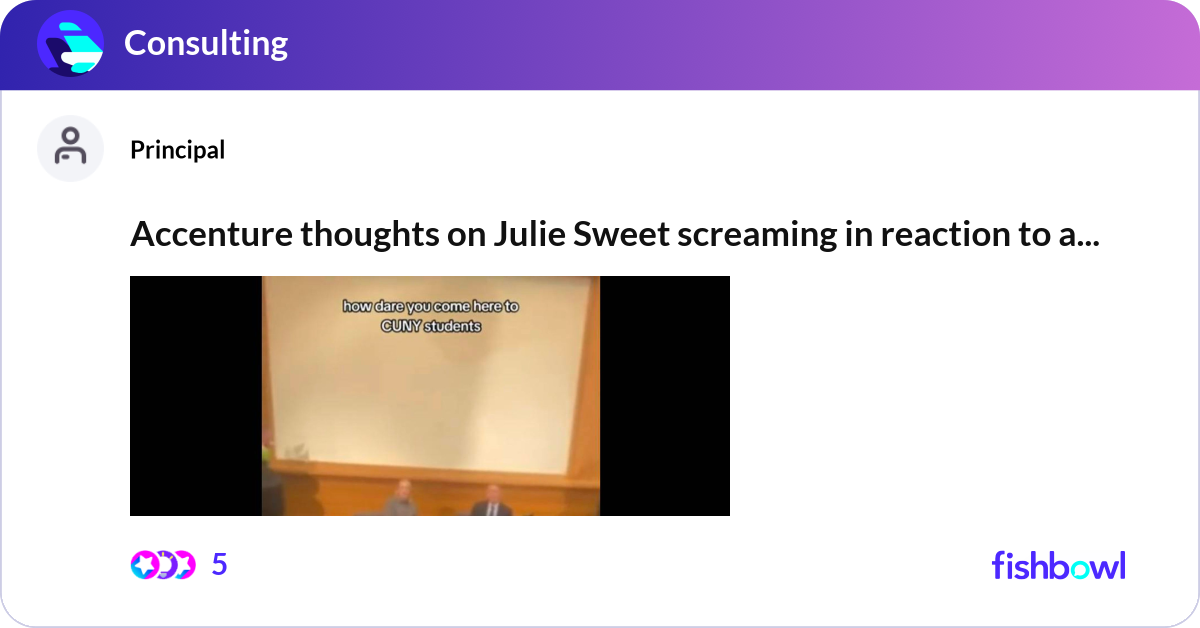 Consulting

Principal

Accenture thoughts on Julie Sweet screaming in reaction to a...

how dare you come here to CUNY students

5

fishbowl